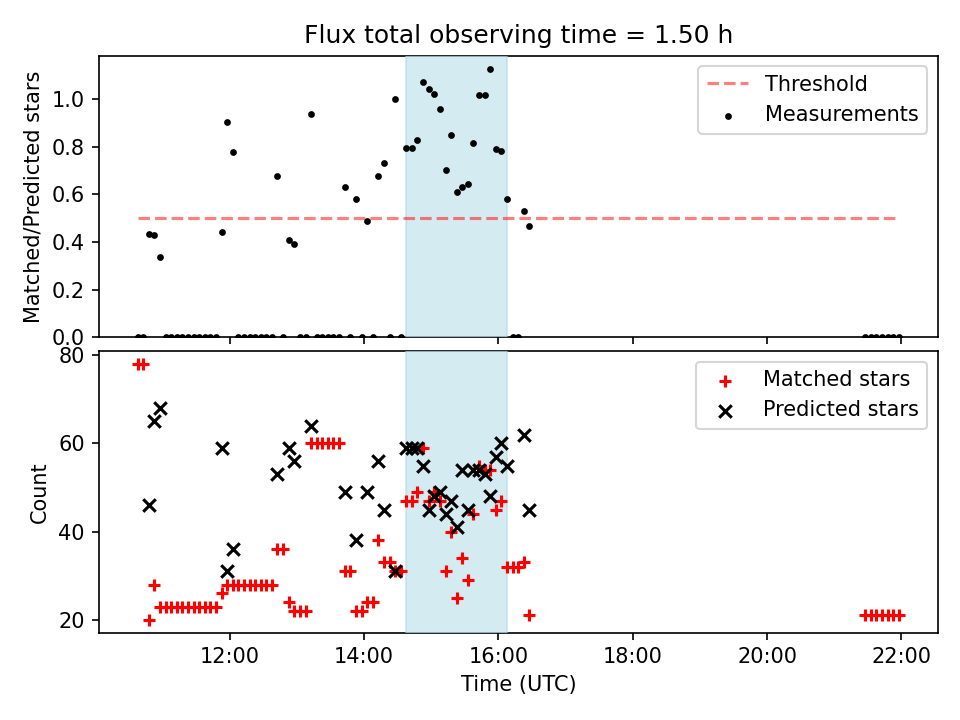 Flux total observing time = 1.50 h

Matched/Predicted stars

1.0
0.8
0.6
0.4
0.2
0.0

Threshold
Measurements

Count

80
60
40
20

Matched stars
Predicted stars

12:00
14:00
16:00
18:00
20:00
22:00

Time (UTC)